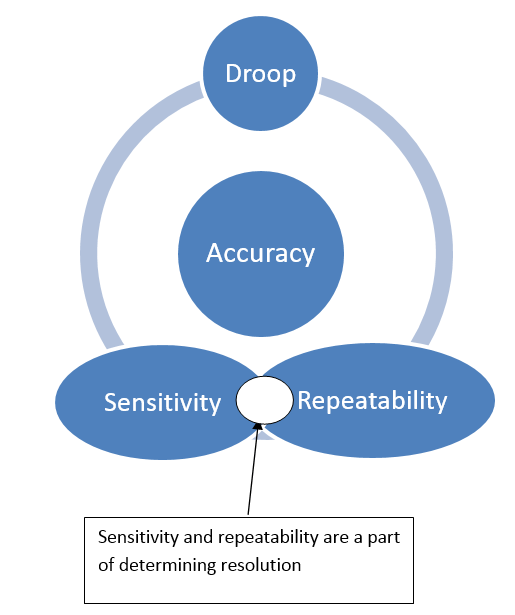 Droop

Accuracy

Sensitivity

Repeatability

Sensitivity and repeatability are a part of determining resolution